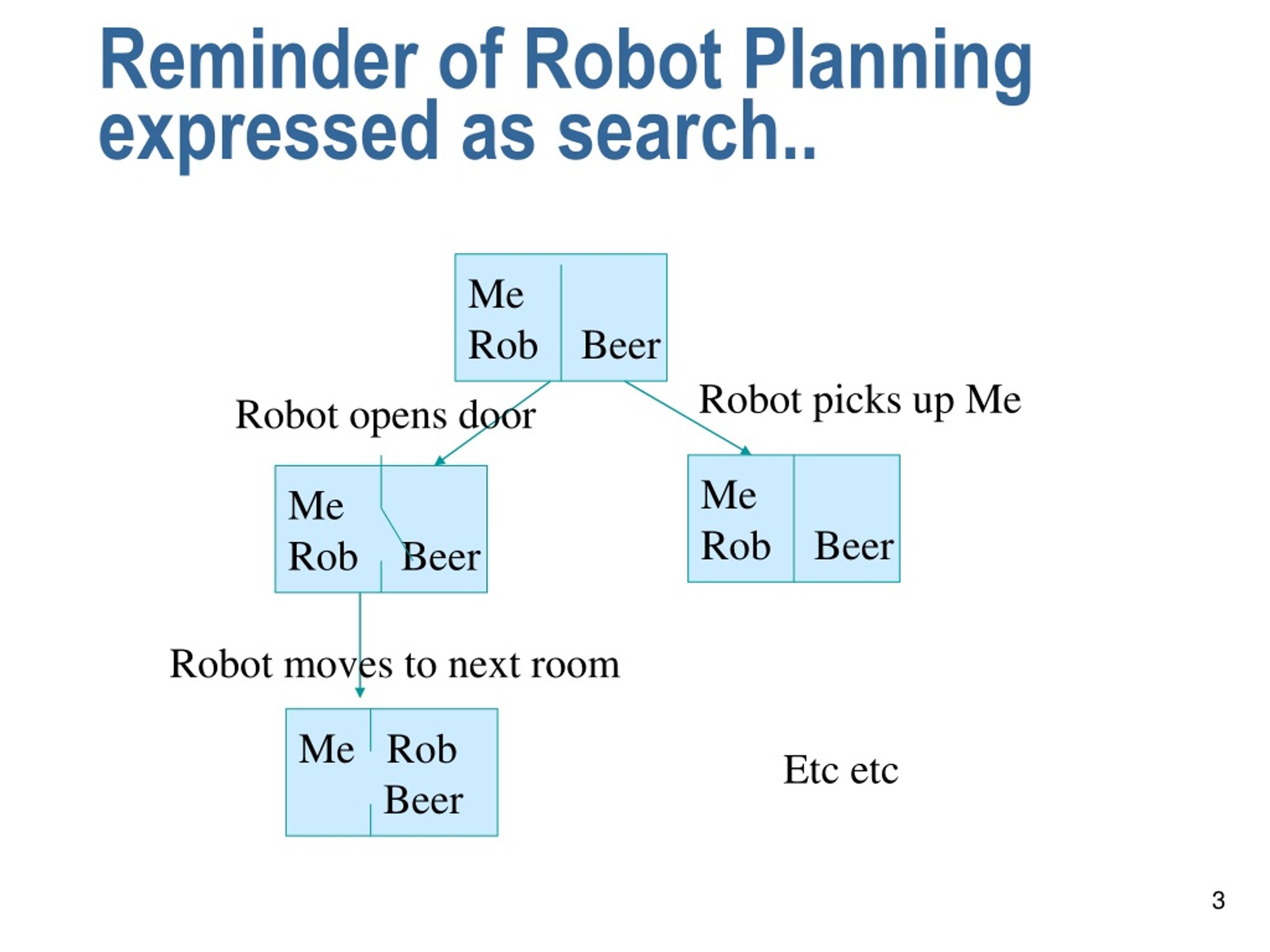 Reminder of Robot Planning expressed as search..

Me
Rob Beer

Robot opens door

Robot picks up Me

Me
Rob Beer

Me
Rob Beer

Robot moves to next room

Me Rob
Beer

Etc etc

3